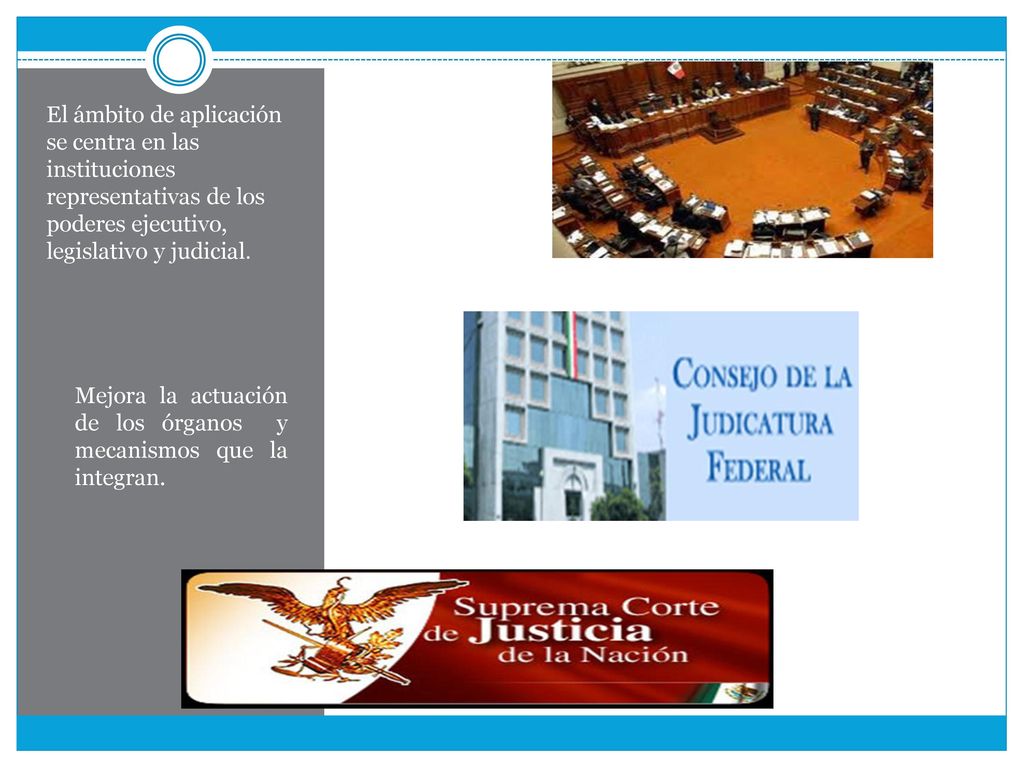 El ámbito de aplicación se centra en las instituciones representativas de los poderes ejecutivo, legislativo y judicial.

Mejora la actuación de los órganos y mecanismos que la integran.

CONSEJO DE LA JUDICATURA FEDERAL

Suprema Corte de Justicia de la Nación